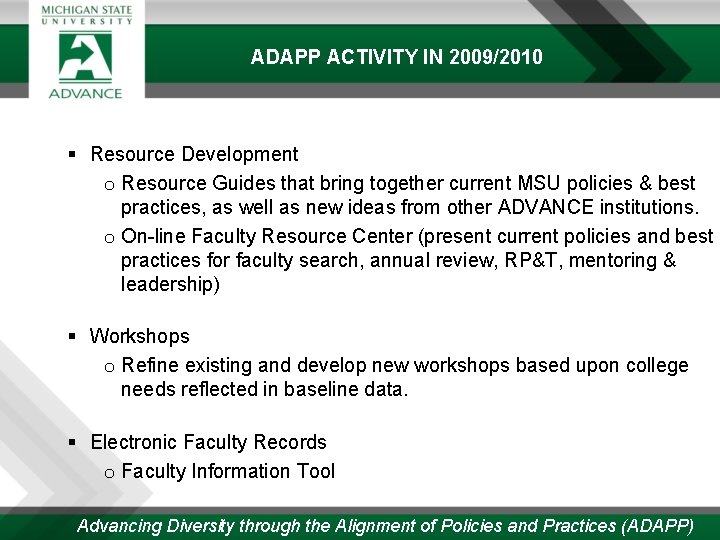 MICHIGAN STATE
UNIVERSITY

ADVANCE

ADAPP ACTIVITY IN 2009/2010

▪ Resource Development
 o Resource Guides that bring together current MSU policies & best practices, as well as new ideas from other ADVANCE institutions.
 o On-line Faculty Resource Center (present current policies and best practices for faculty search, annual review, RP&T, mentoring & leadership)

▪ Workshops
 o Refine existing and develop new workshops based upon college needs reflected in baseline data.

▪ Electronic Faculty Records
 o Faculty Information Tool

Advancing Diversity through the Alignment of Policies and Practices (ADAPP)